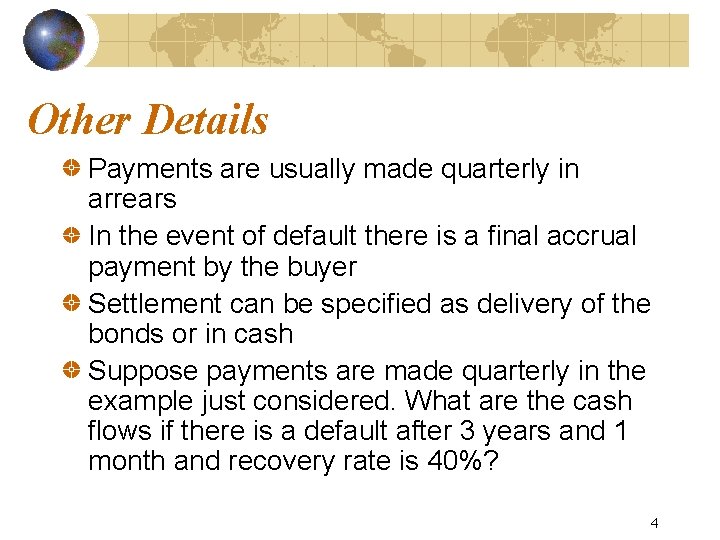 Other Details

Payments are usually made quarterly in arrears

In the event of default there is a final accrual payment by the buyer

Settlement can be specified as delivery of the bonds or in cash

Suppose payments are made quarterly in the example just considered. What are the cash flows if there is a default after 3 years and 1 month and recovery rate is 40%?

4